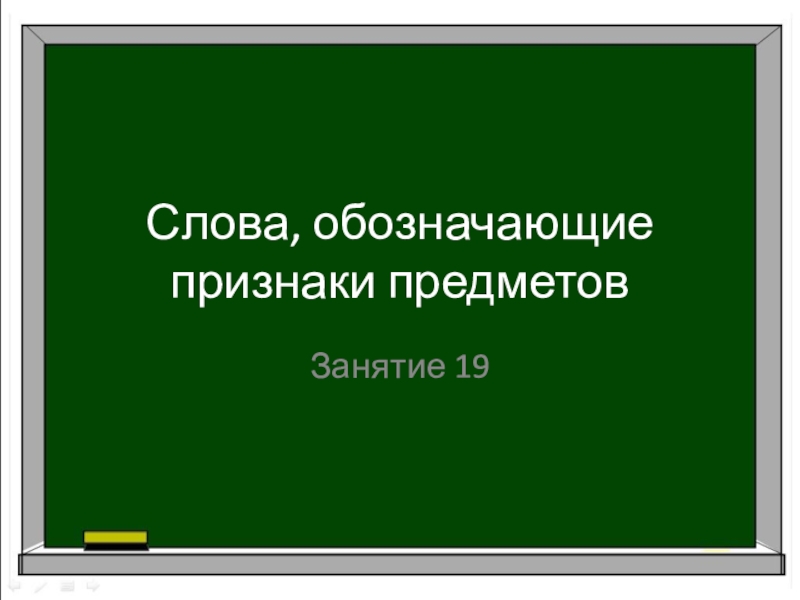 Слова, обозначающие признаки предметов

Занятие 19